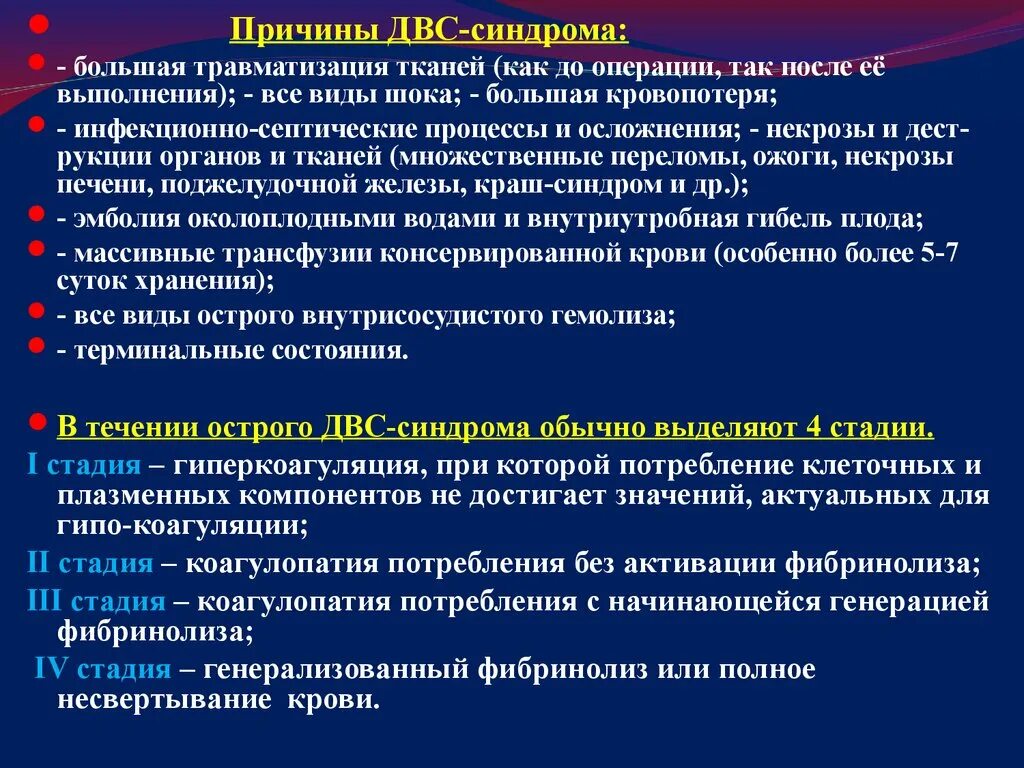 Причины ДВС-синдрома:

- большая травматизация тканей (как до операции, так после её выполнения); - все виды шока; - большая кровопотеря;

- инфекционно-септические процессы и осложнения; - некрозы и деструкции органов и тканей (множественные переломы, ожоги, некрозы печени, поджелудочной железы, краш-синдром и др.);

- эмболия околоплодными водами и внутриутробная гибель плода;

- массивные трансфузии консервированной крови (особенно более 5-7 суток хранения);

- все виды острого внутрисосудистого гемолиза;

- терминальные состояния.

В течении острого ДВС-синдрома обычно выделяют 4 стадии.

I стадия – гиперкоагуляция, при которой потребление клеточных и плазменных компонентов не достигает значений, актуальных для гипо-коагуляции;

II стадия – коагулопатия потребления без активации фибринолиза;

III стадия – коагулопатия потребления с начинающейся генерацией фибринолиза;

IV стадия – генерализованный фибринолиз или полное несвертывание крови.